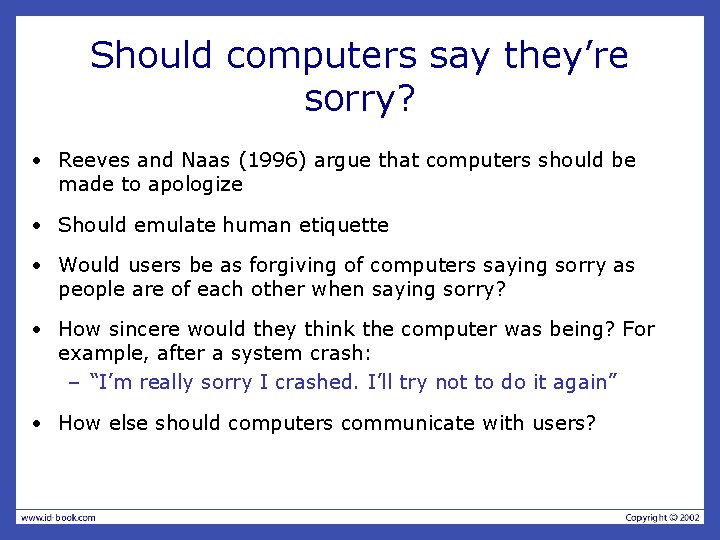 Should computers say they’re sorry?

• Reeves and Naas (1996) argue that computers should be made to apologize

• Should emulate human etiquette

• Would users be as forgiving of computers saying sorry as people are of each other when saying sorry?

• How sincere would they think the computer was being? For example, after a system crash:
– “I’m really sorry I crashed. I’ll try not to do it again”

• How else should computers communicate with users?

www.id-book.com

Copyright © 2002